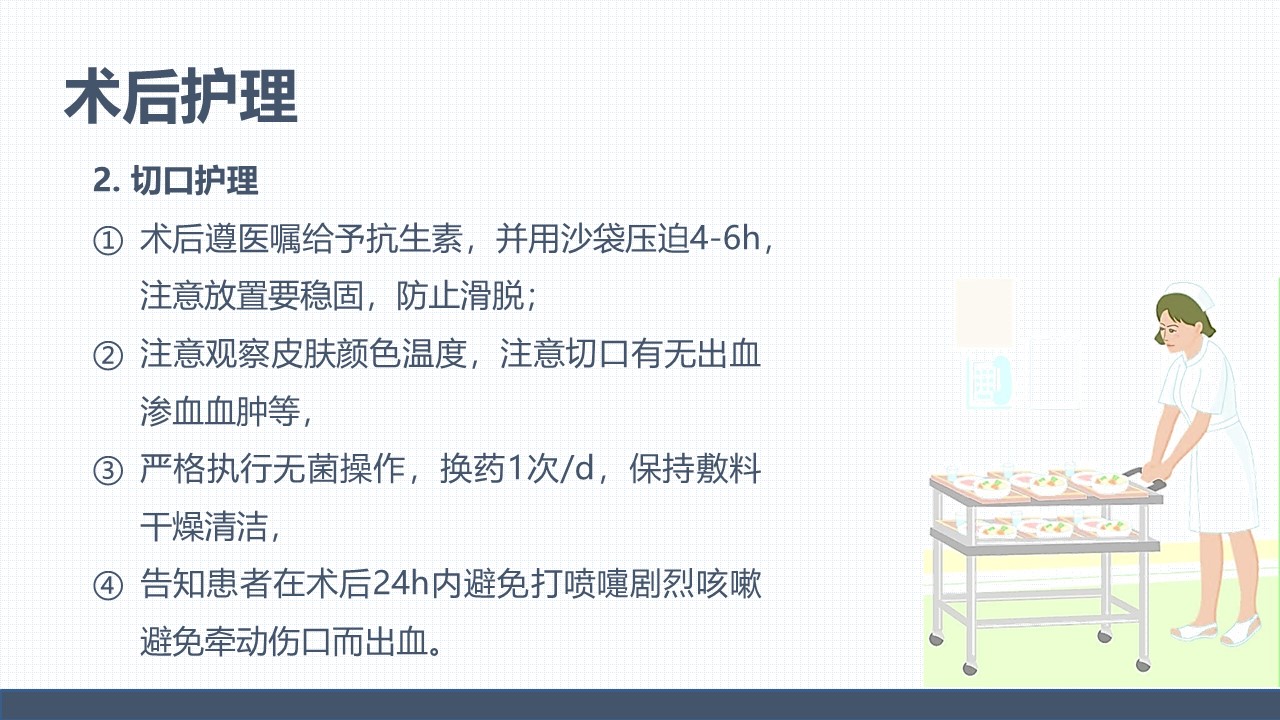 术后护理

2. 切口护理

① 术后遵医嘱给予抗生素，并用沙袋压迫4-6h，注意放置要稳固，防止滑脱；

② 注意观察皮肤颜色温度，注意切口有无出血渗血血肿等，

③ 严格执行无菌操作，换药1次/d，保持敷料干燥清洁，

④ 告知患者在术后24h内避免打喷嚏剧烈咳嗽避免牵动伤口而出血。